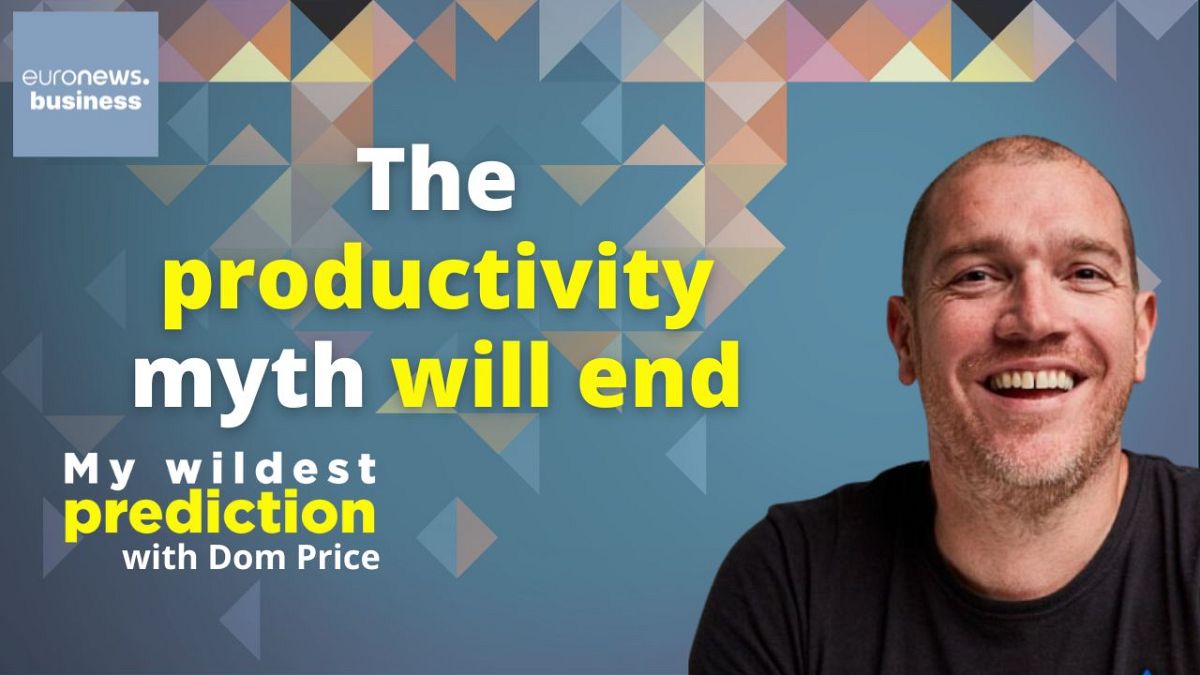 euronews.
business

The productivity myth will end

My wildest prediction with Dom Price